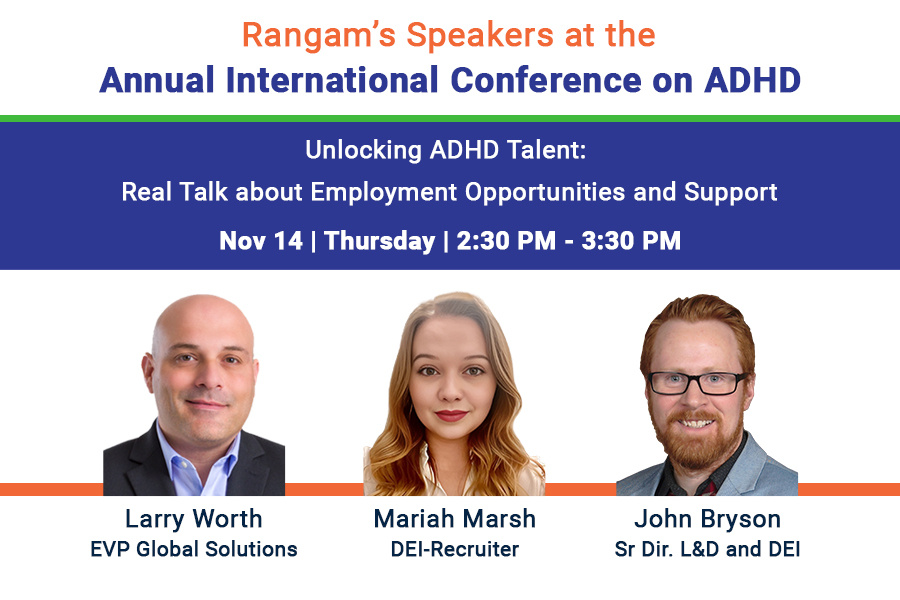 Rangam's Speakers at the
Annual International Conference on ADHD

Unlocking ADHD Talent:
Real Talk about Employment Opportunities and Support

Nov 14 | Thursday | 2:30 PM - 3:30 PM

Larry Worth
EVP Global Solutions

Mariah Marsh
DEI-Recruiter

John Bryson
Sr Dir. L&D and DEI